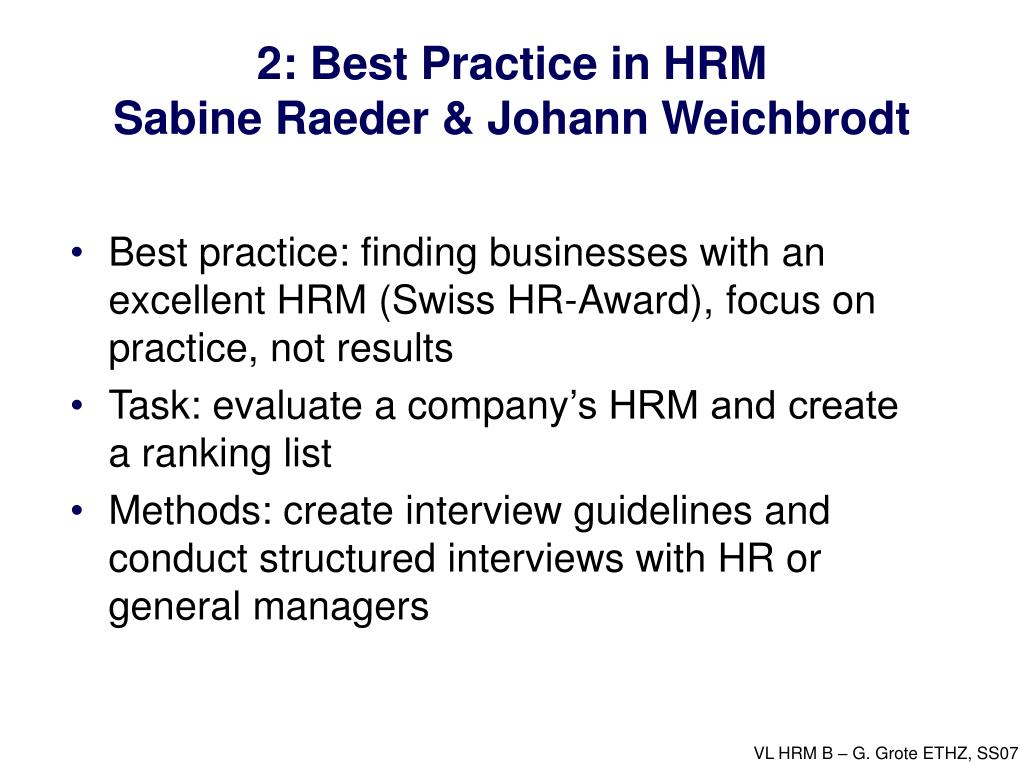 2: Best Practice in HRM
Sabine Raeder & Johann Weichbrodt

• Best practice: finding businesses with an excellent HRM (Swiss HR-Award), focus on practice, not results
• Task: evaluate a company’s HRM and create a ranking list
• Methods: create interview guidelines and conduct structured interviews with HR or general managers

VL HRM B – G. Grote ETHZ, SS07